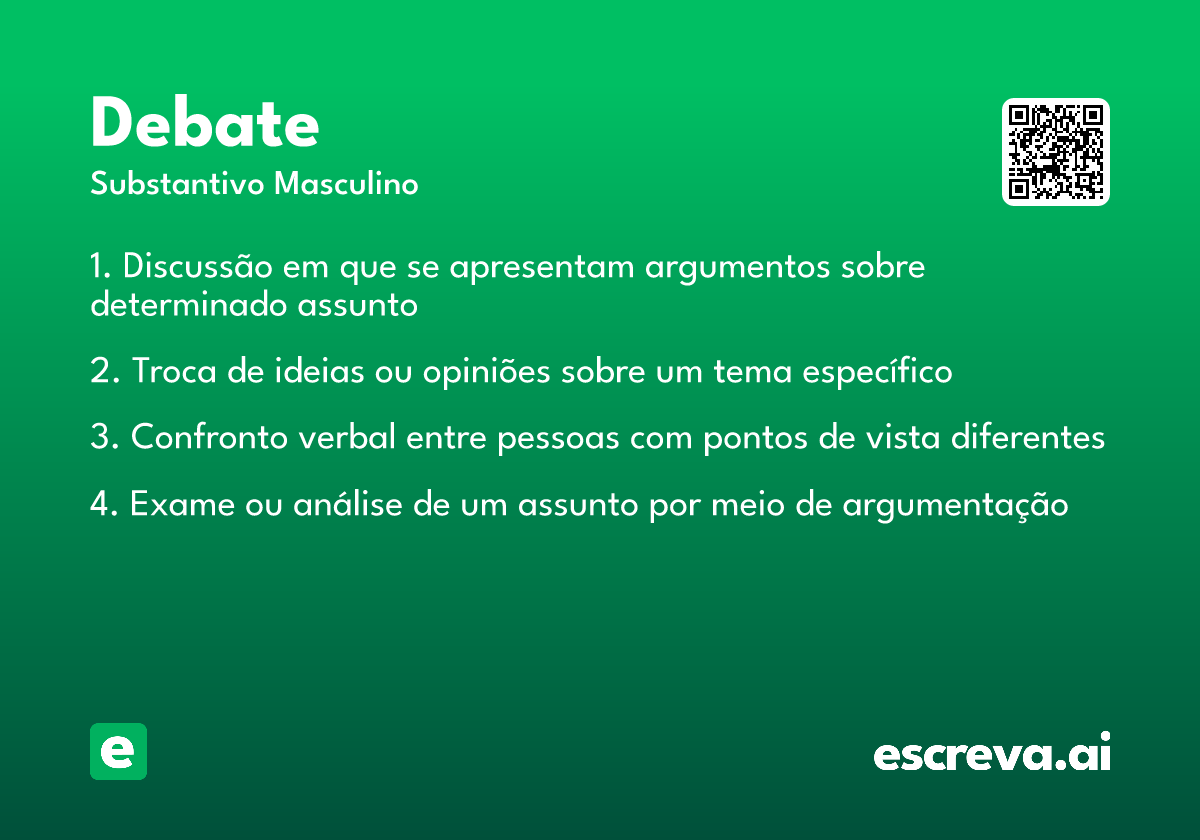 Debate
Substantivo Masculino

1. Discussão em que se apresentam argumentos sobre determinado assunto

2. Troca de ideias ou opiniões sobre um tema específico

3. Confronto verbal entre pessoas com pontos de vista diferentes

4. Exame ou análise de um assunto por meio de argumentação

e

escreva.ai